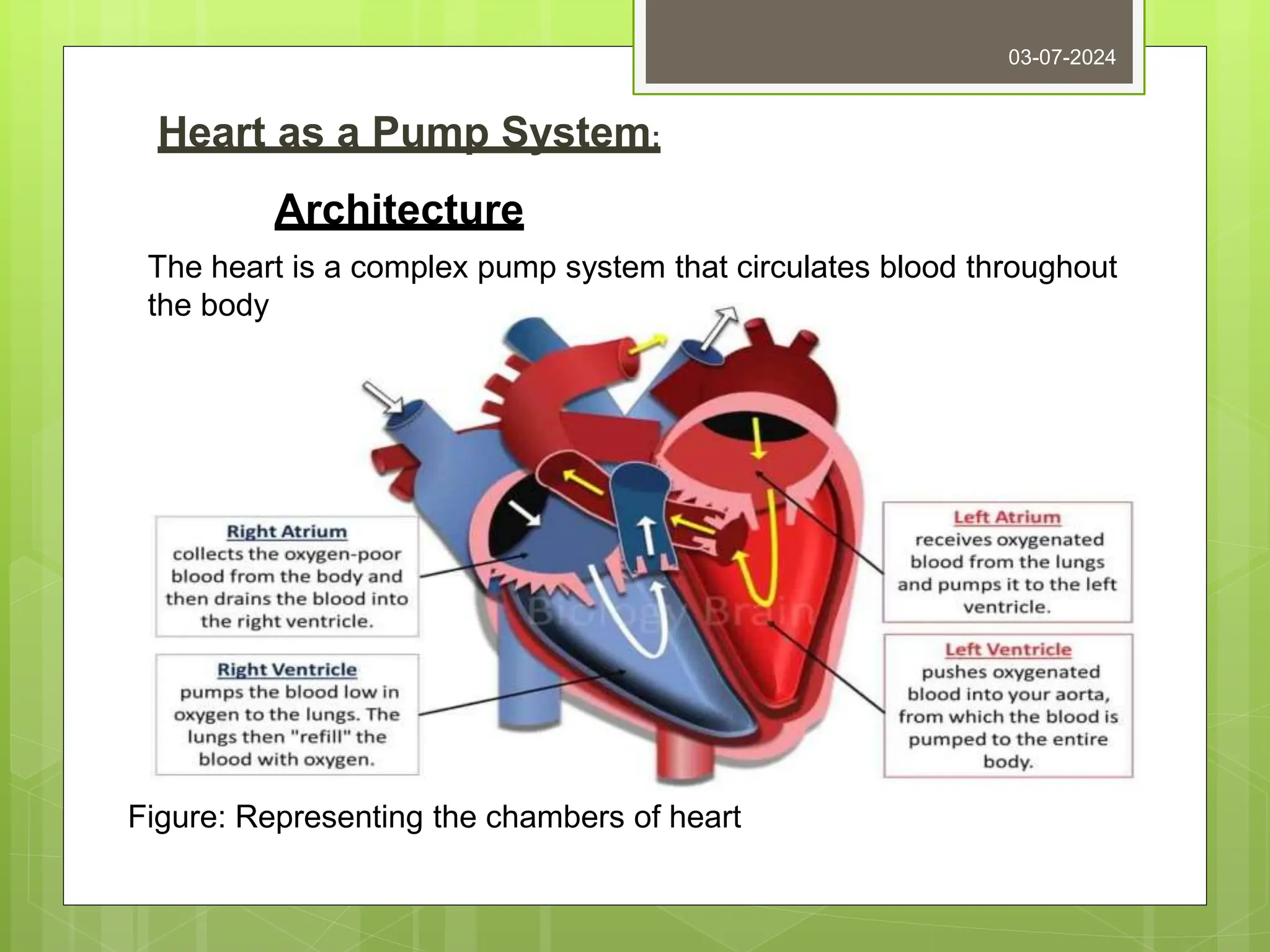 03-07-2024

Heart as a Pump System:

Architecture

The heart is a complex pump system that circulates blood throughout the body

Right Atrium
collects the oxygen-poor blood from the body and then drains the blood into the right ventricle.

Right Ventricle
pumps the blood low in oxygen to the lungs. The lungs then "refill" the blood with oxygen.

Biology Brain

Left Atrium
receives oxygenated blood from the lungs and pumps it to the left ventricle.

Left Ventricle
pushes oxygenated blood into your aorta, from which the blood is pumped to the entire body.

Figure: Representing the chambers of heart